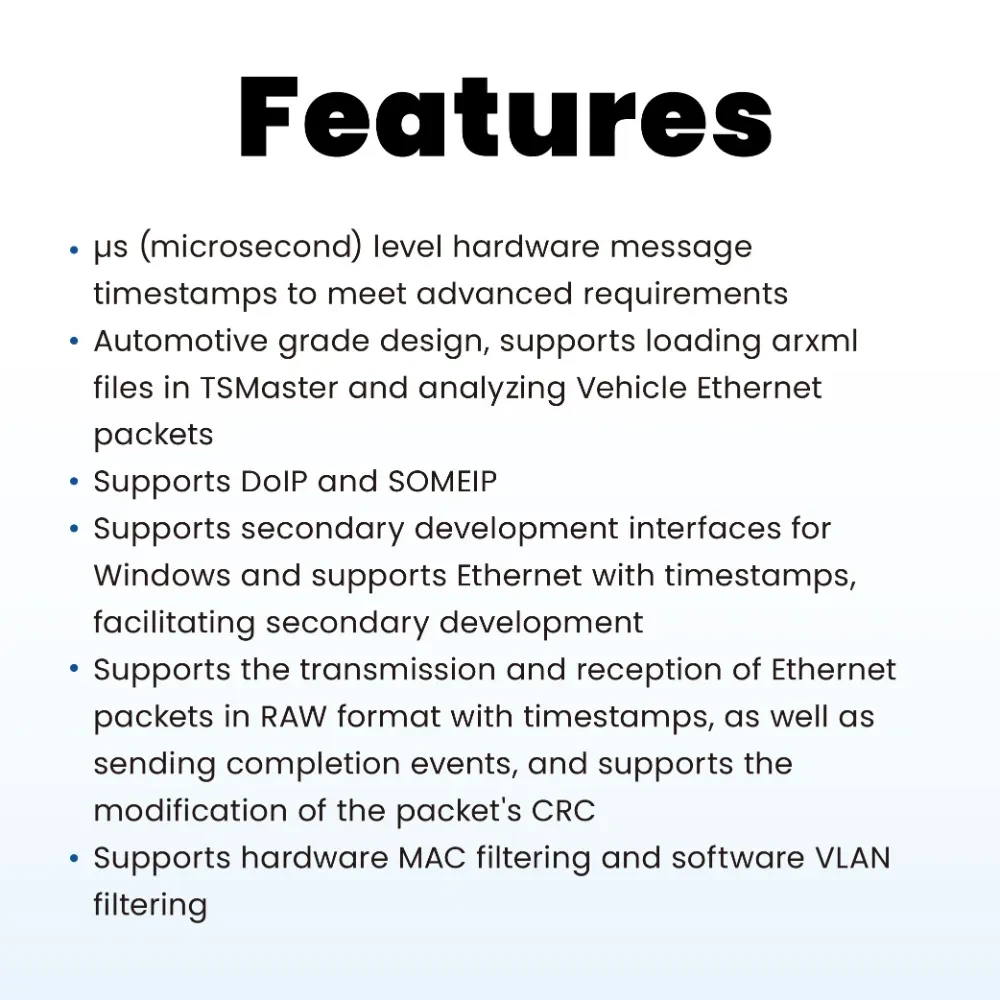 Features

• μs (microsecond) level hardware message timestamps to meet advanced requirements
• Automotive grade design, supports loading arxml files in TSMaster and analyzing Vehicle Ethernet packets
• Supports DoIP and SOMEIP
• Supports secondary development interfaces for Windows and supports Ethernet with timestamps, facilitating secondary development
• Supports the transmission and reception of Ethernet packets in RAW format with timestamps, as well as sending completion events, and supports the modification of the packet's CRC
• Supports hardware MAC filtering and software VLAN filtering